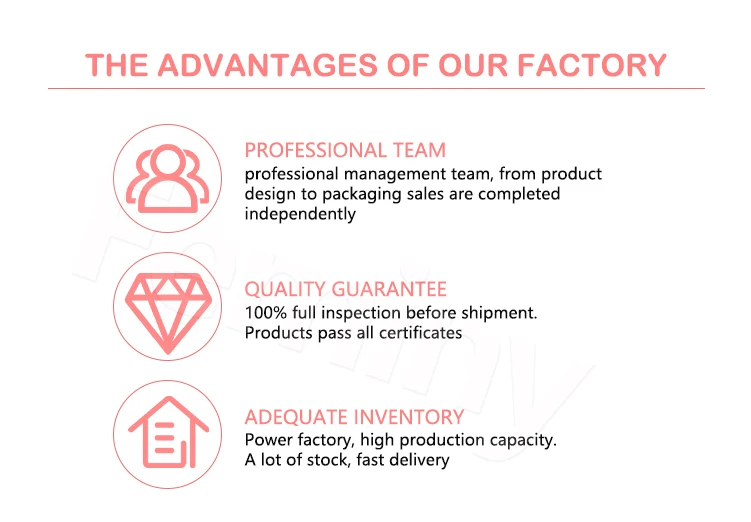 THE ADVANTAGES OF OUR FACTORY

PROFESSIONAL TEAM
professional management team, from product design to packaging sales are completed independently

QUALITY GUARANTEE
100% full inspection before shipment.
Products pass all certificates

ADEQUATE INVENTORY
Power factory, high production capacity.
A lot of stock, fast delivery